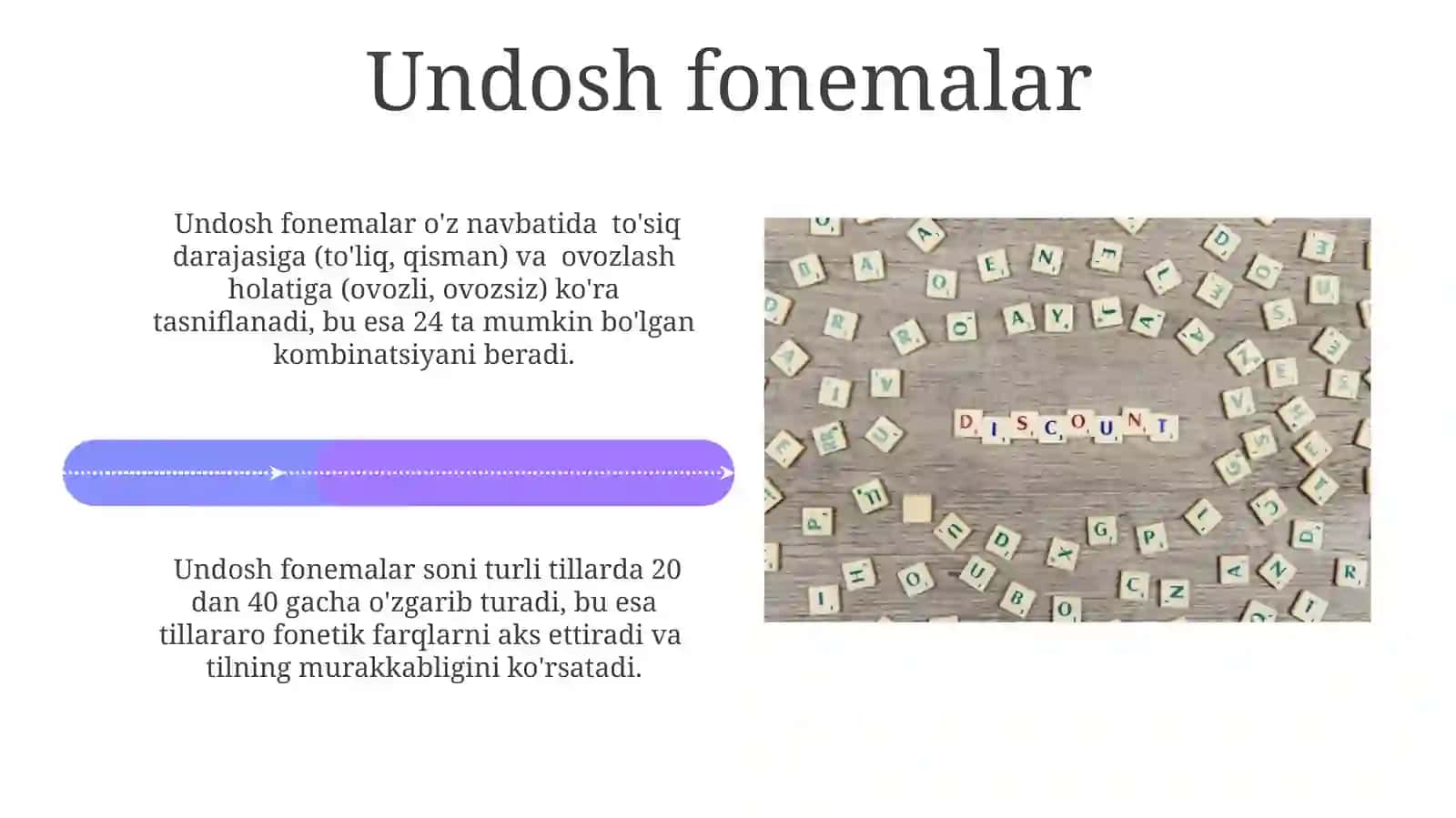 Undosh fonemalar

Undosh fonemalar o'z navbatida to'siq darajasiga (to'liq, qisman) va ovozlash holatiga (ovozli, ovozsiz) ko'ra tasniflanadi, bu esa 24 ta mumkin bo'lgan kombinatsiyani beradi.

Undosh fonemalar soni turli tillarda 20 dan 40 gacha o'zgarib turadi, bu esa tillararo fonetik farqlarni aks ettiradi va tilning murakkabligini ko'rsatadi.

DISCOUNT